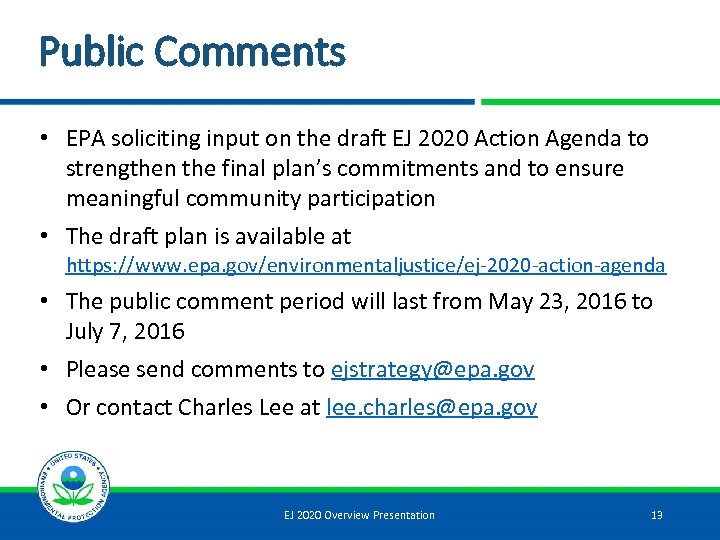 Public Comments

• EPA soliciting input on the draft EJ 2020 Action Agenda to strengthen the final plan's commitments and to ensure meaningful community participation

• The draft plan is available at https://www.epa.gov/environmentaljustice/ej-2020-action-agenda

• The public comment period will last from May 23, 2016 to July 7, 2016

• Please send comments to ejstrategy@epa.gov

• Or contact Charles Lee at lee.charles@epa.gov

UNITED STATES ENVIRONMENTAL PROTECTION AGENCY

EJ 2020 Overview Presentation

13